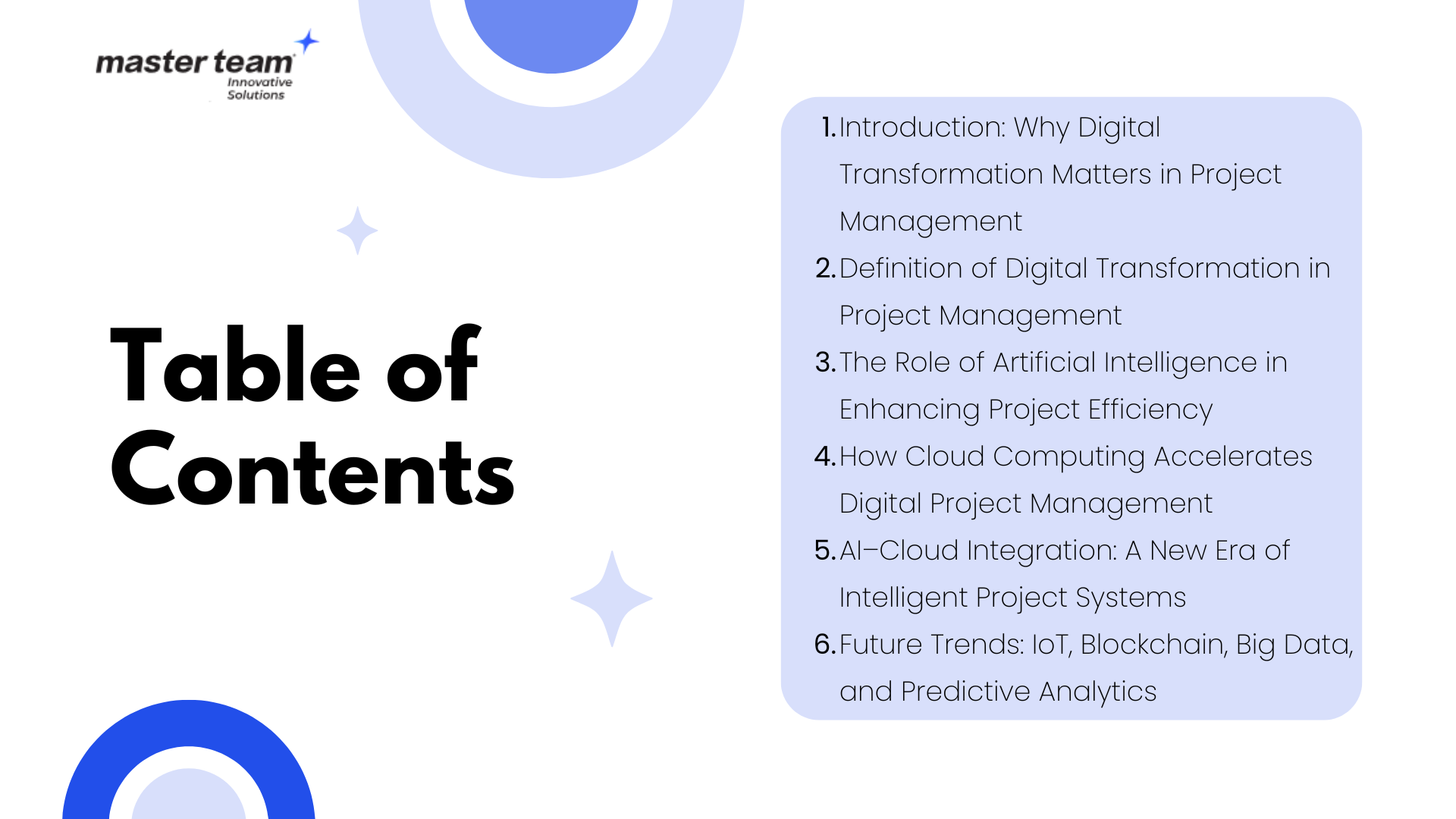 master team
Innovative
Solutions

Table of Contents

1. Introduction: Why Digital Transformation Matters in Project Management
2. Definition of Digital Transformation in Project Management
3. The Role of Artificial Intelligence in Enhancing Project Efficiency
4. How Cloud Computing Accelerates Digital Project Management
5. AI–Cloud Integration: A New Era of Intelligent Project Systems
6. Future Trends: IoT, Blockchain, Big Data, and Predictive Analytics